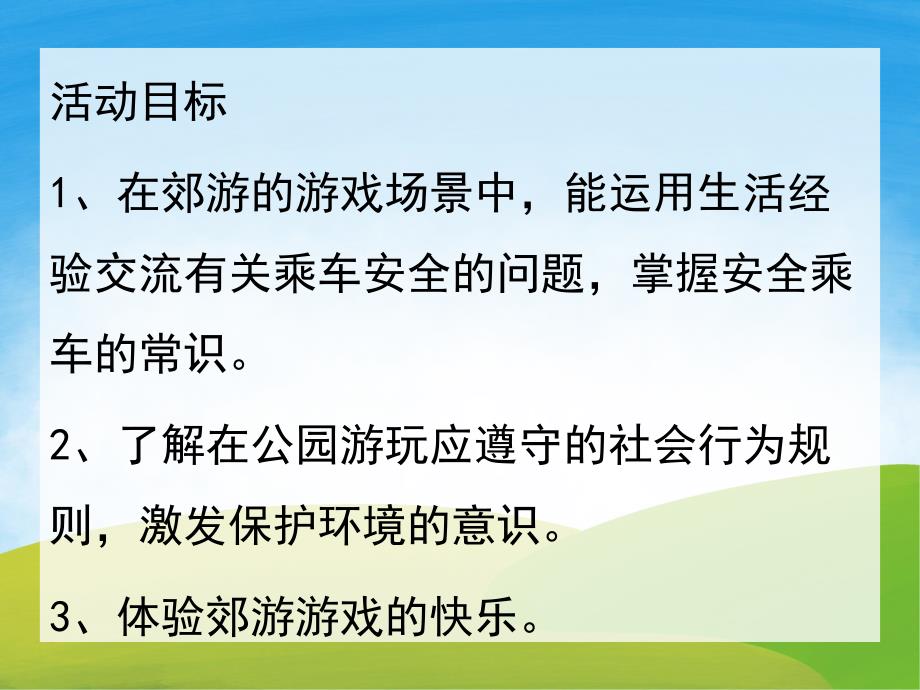 活动目标

1、在郊游的游戏场景中，能运用生活经验交流有关乘车安全的问题，掌握安全乘车的常识。

2、了解在公园游玩应遵守的社会行为规则，激发保护环境的意识。

3、体验郊游游戏的快乐。